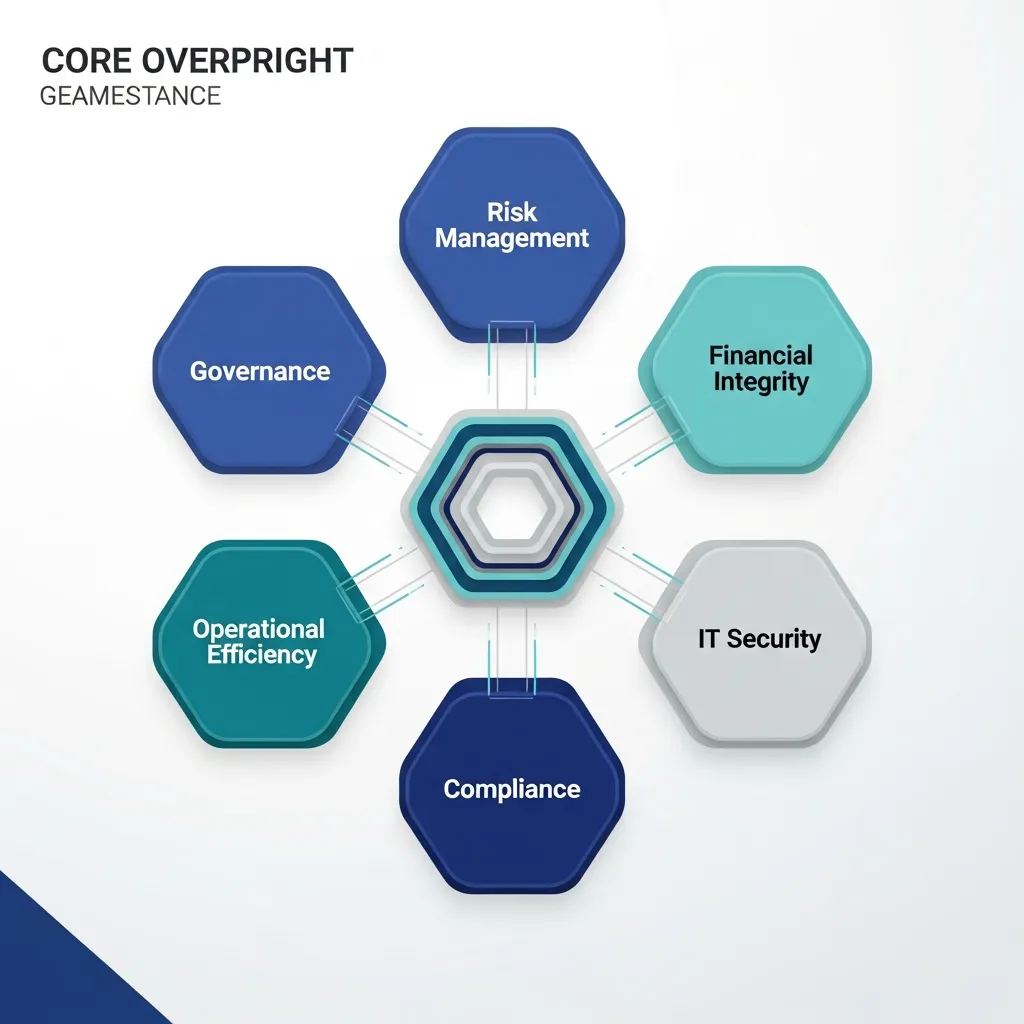 CORE OVERPRIGHT
GEAMESTANCE

Risk Management

Governance

Financial Integrity

Operational Efficiency

IT Security

Compliance